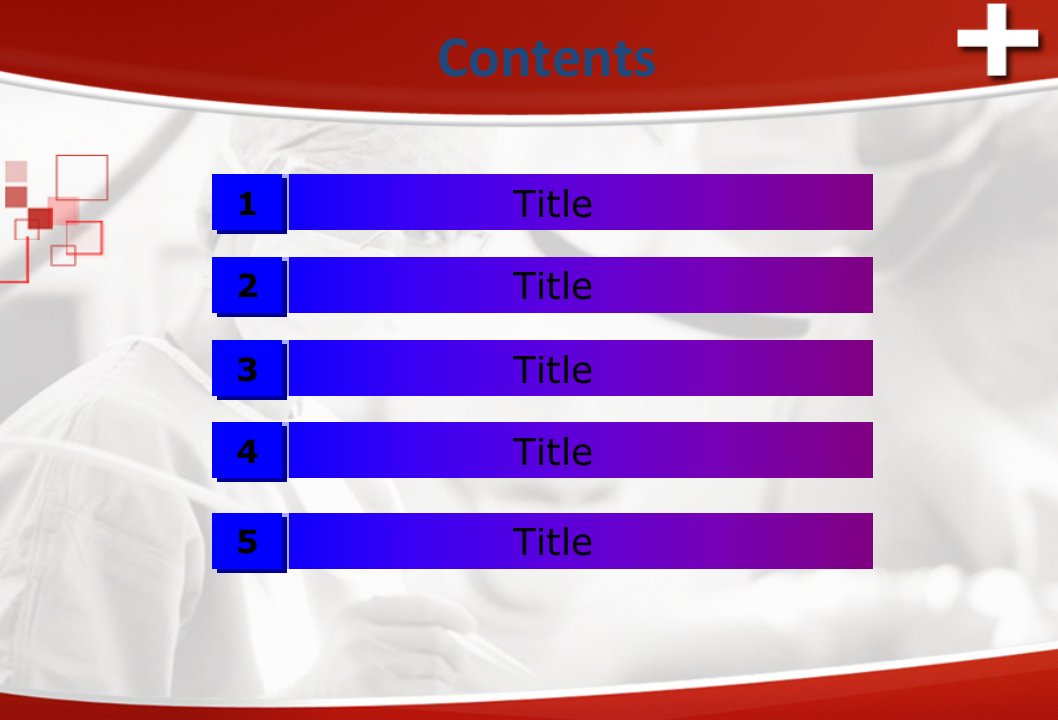 Contents

1 Title

2 Title

3 Title

4 Title

5 Title